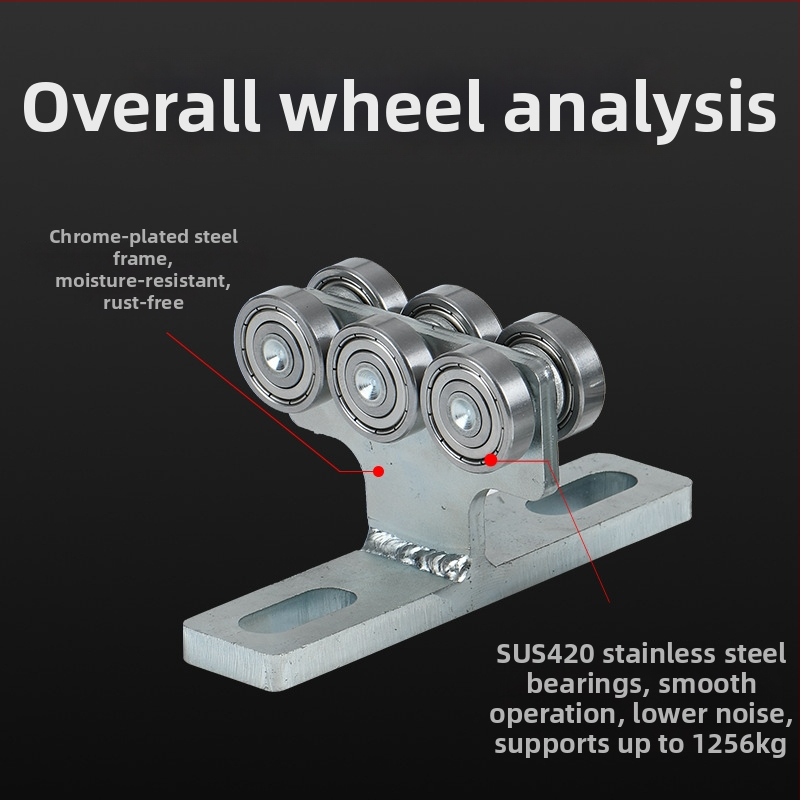 Overall wheel analysis

Chrome-plated steel frame, moisture-resistant, rust-free

SUS420 stainless steel bearings, smooth operation, lower noise, supports up to 1256kg